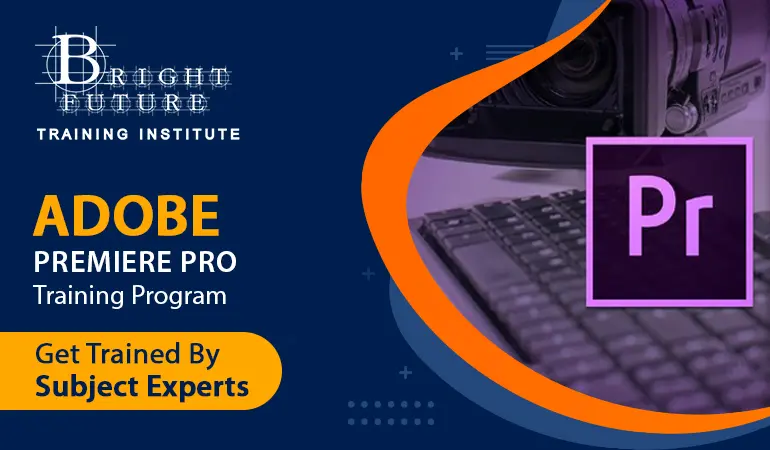 BRIGHT FUTURE
TRAINING INSTITUTE

ADOBE
PREMIERE PRO
Training Program

Get Trained By
Subject Experts

Pr